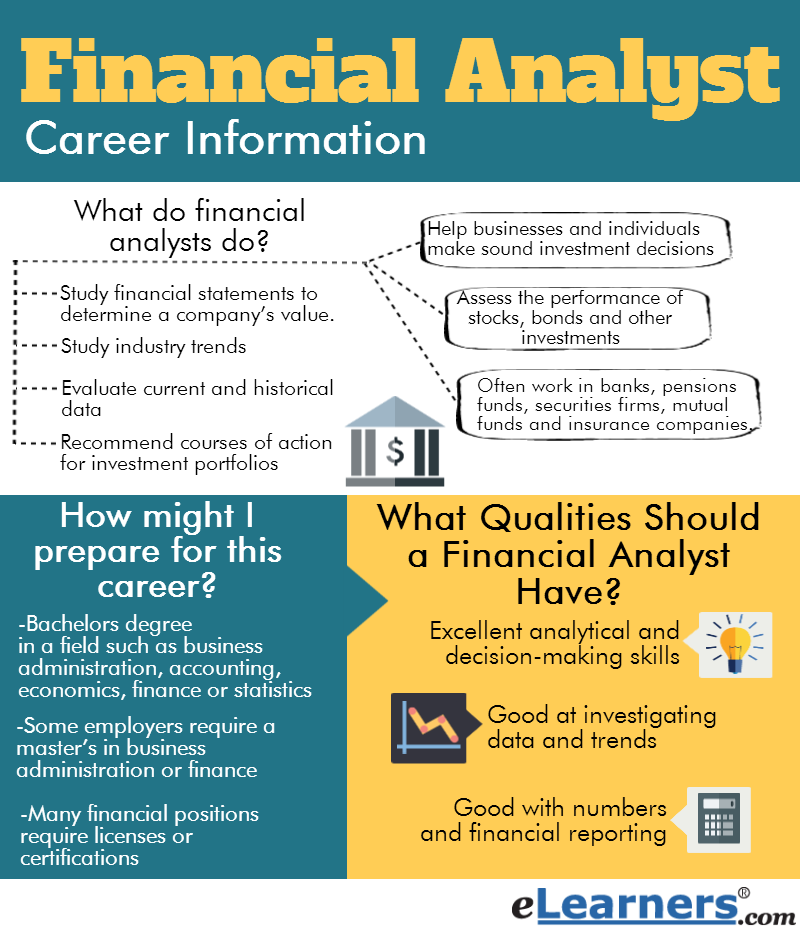 Financial Analyst
Career Information

What do financial analysts do?

Study financial statements to determine a company's value.

Study industry trends

Evaluate current and historical data

Recommend courses of action for investment portfolios

$

Help businesses and individuals make sound investment decisions

Assess the performance of stocks, bonds and other investments

Often work in banks, pensions funds, securities firms, mutual funds and insurance companies.

How might I prepare for this career?

-Bachelors degree in a field such as business administration, accounting, economics, finance or statistics

-Some employers require a master's in business administration or finance

-Many financial positions require licenses or certifications

What Qualities Should a Financial Analyst Have?

Excellent analytical and decision-making skills

Good at investigating data and trends

Good with numbers and financial reporting

eLearners®.com